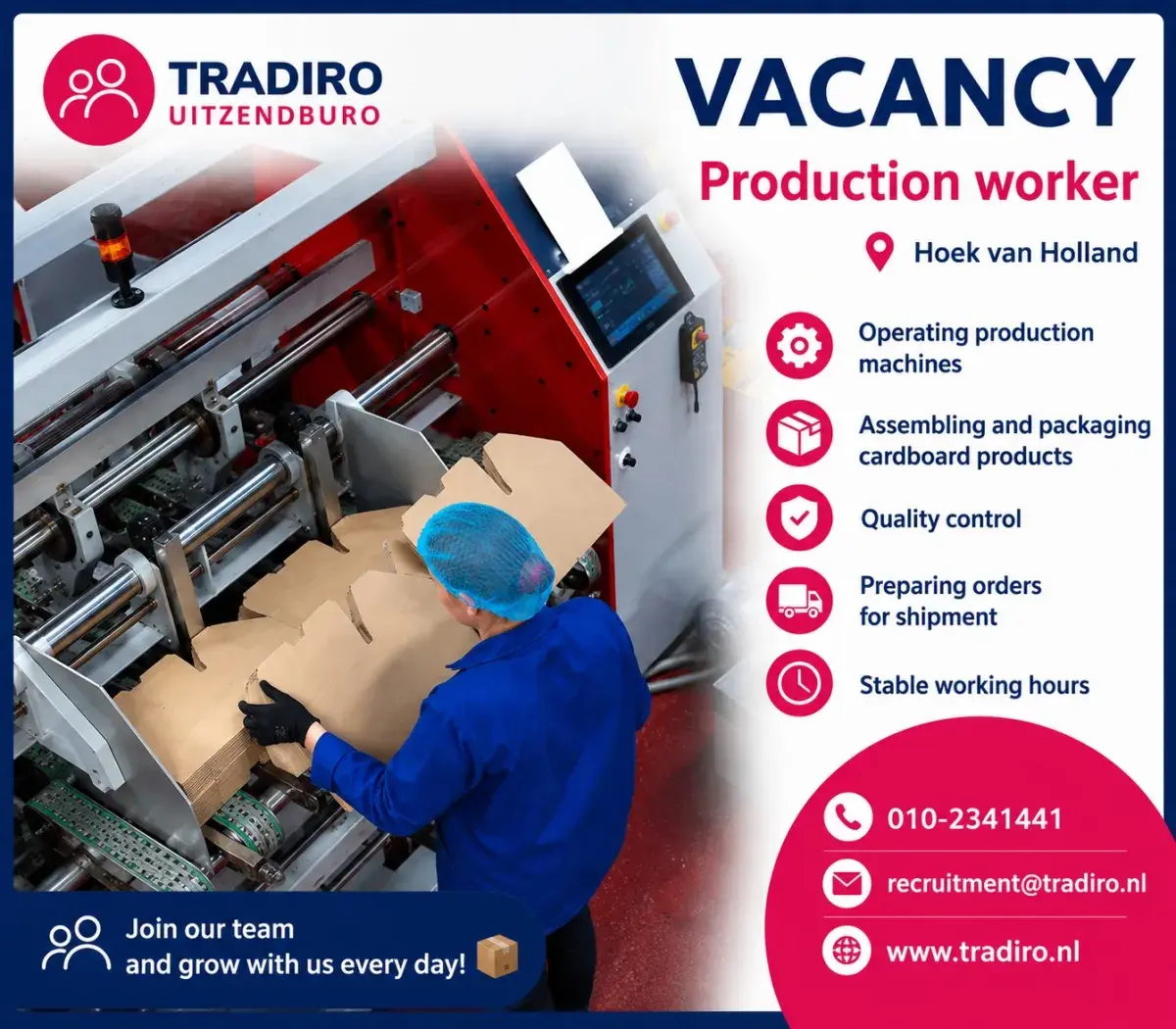 TRADIRO
UITZENDBURO

VACANCY
Production worker

Hoek van Holland

Operating production machines

Assembling and packaging cardboard products

Quality control

Preparing orders for shipment

Stable working hours

010-2341441

recruitment@tradiro.nl

www.tradiro.nl

Join our team
and grow with us every day!